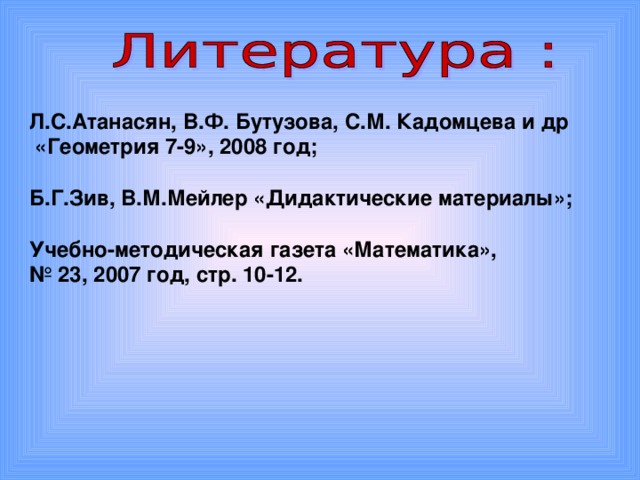 Литература :

Л.С.Атанасян, В.Ф. Бутузова, С.М. Кадомцева и др «Геометрия 7-9», 2008 год;

Б.Г.Зив, В.М.Мейлер «Дидактические материалы»;

Учебно-методическая газета «Математика», № 23, 2007 год, стр. 10-12.